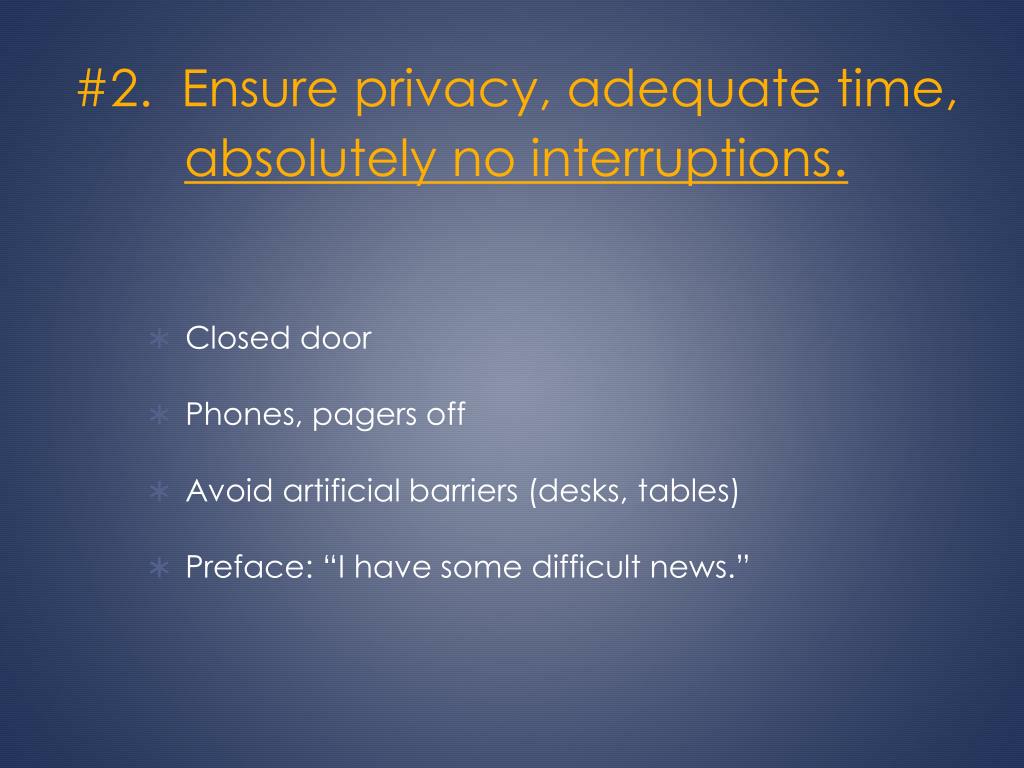 #2. Ensure privacy, adequate time, absolutely no interruptions.

∗ Closed door

∗ Phones, pagers off

∗ Avoid artificial barriers (desks, tables)

∗ Preface: “I have some difficult news.”